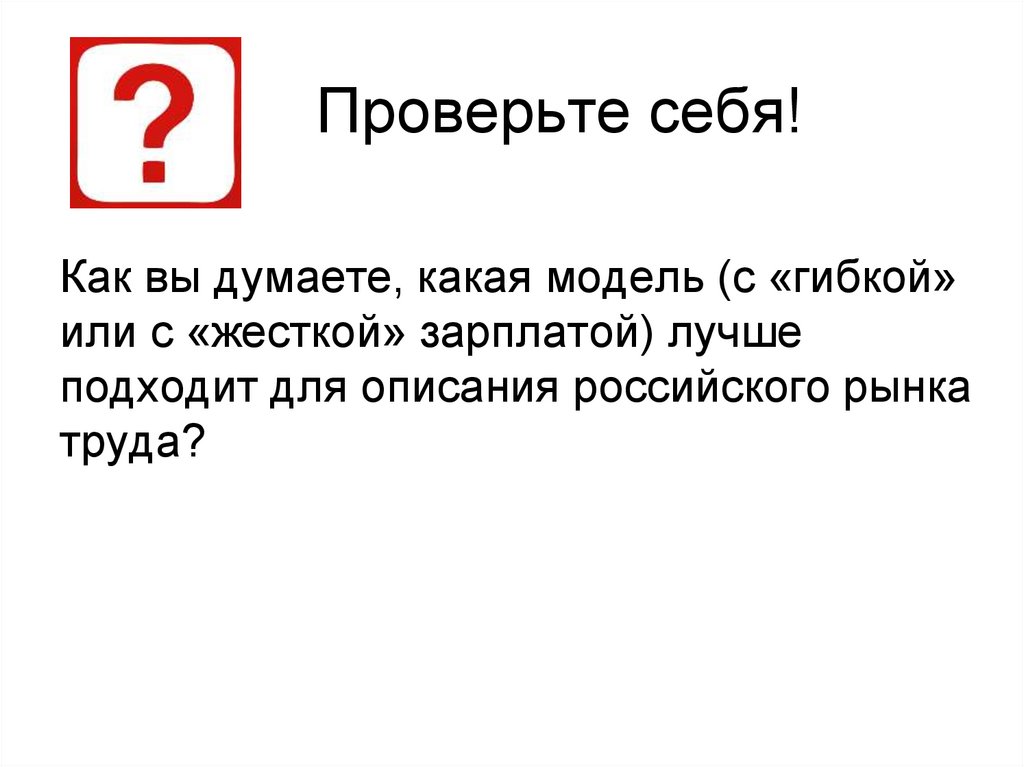 ?

Проверьте себя!

Как вы думаете, какая модель (с «гибкой» или с «жесткой» зарплатой) лучше подходит для описания российского рынка труда?